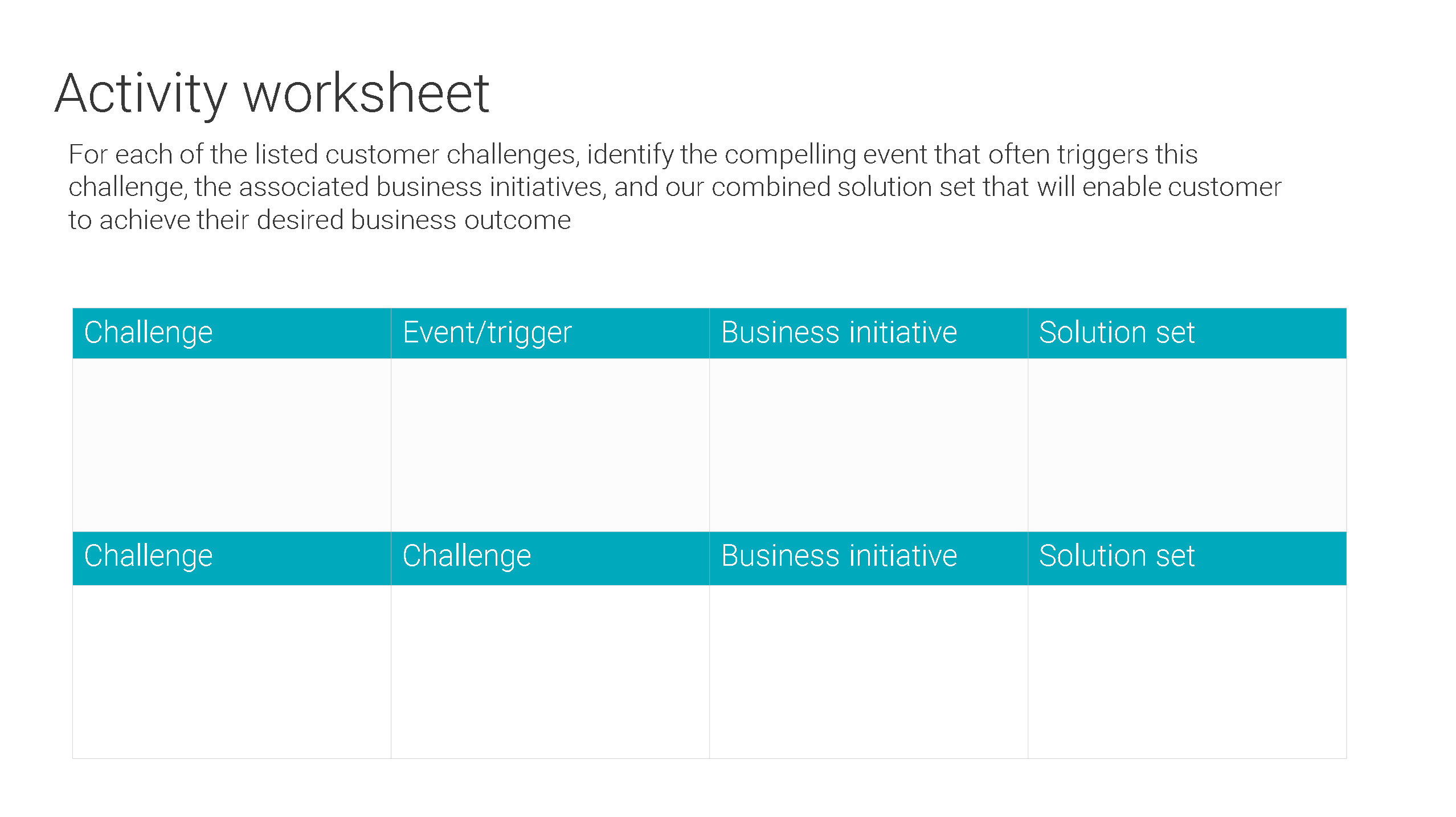 Activity worksheet

For each of the listed customer challenges, identify the compelling event that often triggers this challenge, the associated business initiatives, and our combined solution set that will enable customer to achieve their desired business outcome

| Challenge | Event/trigger | Business initiative | Solution set |
|---|---|---|---|
| | | | |
| Challenge | Challenge | Business initiative | Solution set |
| | | | |